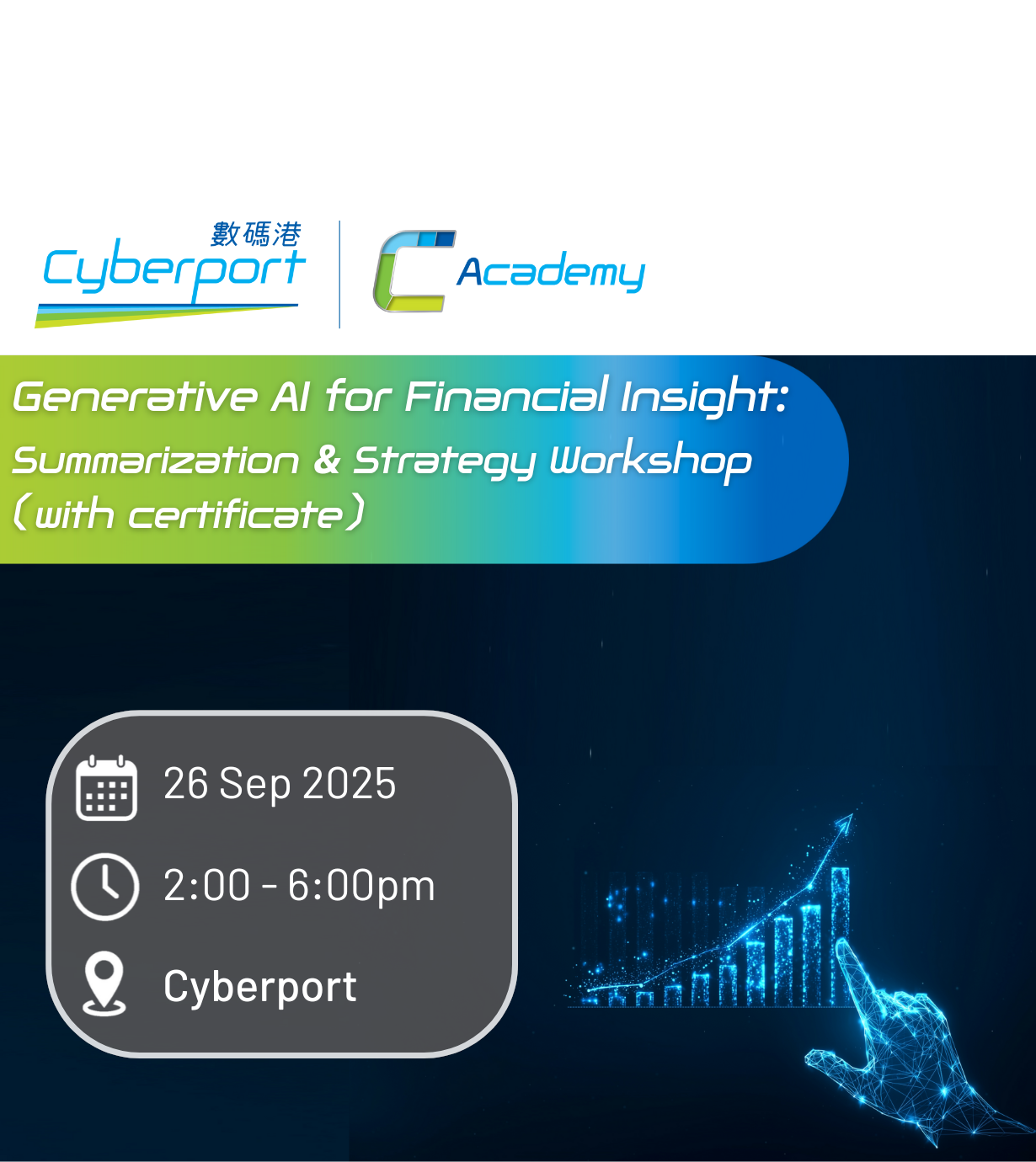 數碼港
Cyberport

Academy

Generative AI for Financial Insight:
Summarization & Strategy Workshop
(with certificate)

26 Sep 2025

2:00 - 6:00pm

Cyberport